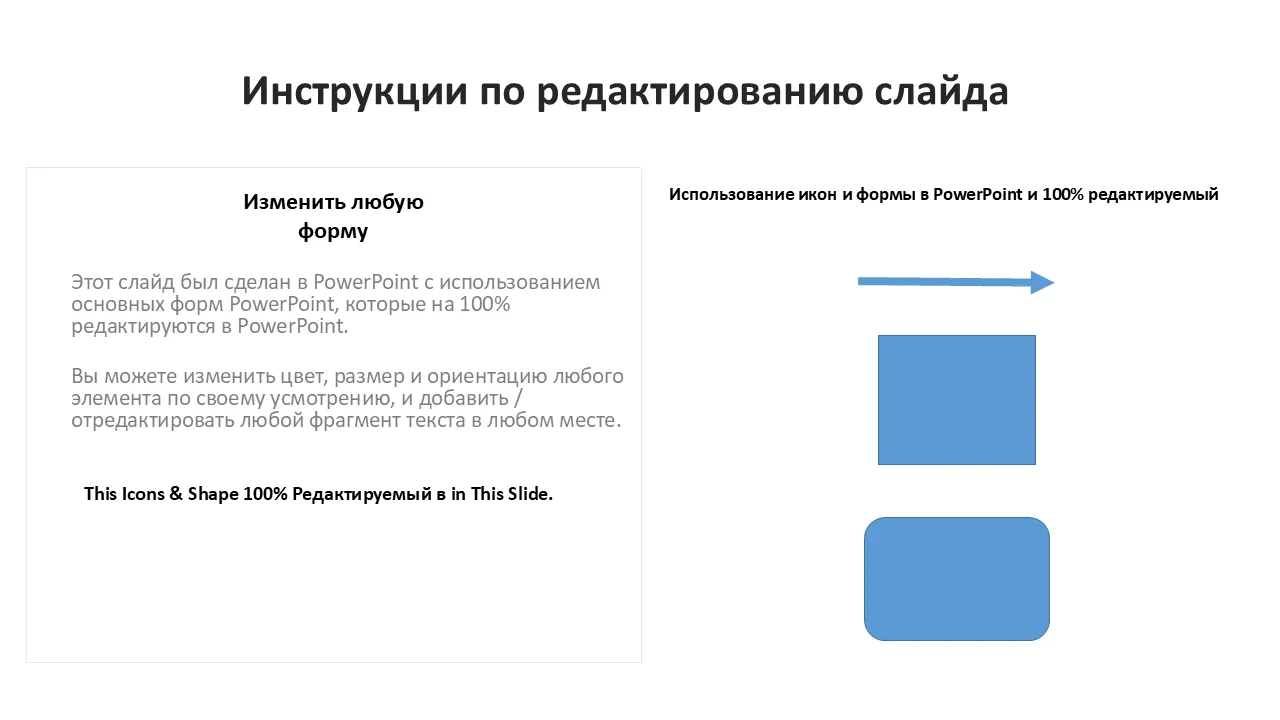 Инструкции по редактированию слайда

Изменить любую форму

Этот слайд был сделан в PowerPoint с использованием основных форм PowerPoint, которые на 100% редактируются в PowerPoint.

Вы можете изменить цвет, размер и ориентацию любого элемента по своему усмотрению, и добавить / отредактировать любой фрагмент текста в любом месте.

This Icons & Shape 100% Редактируемый в in This Slide.

Использование икон и формы в PowerPoint и 100% редактируемый